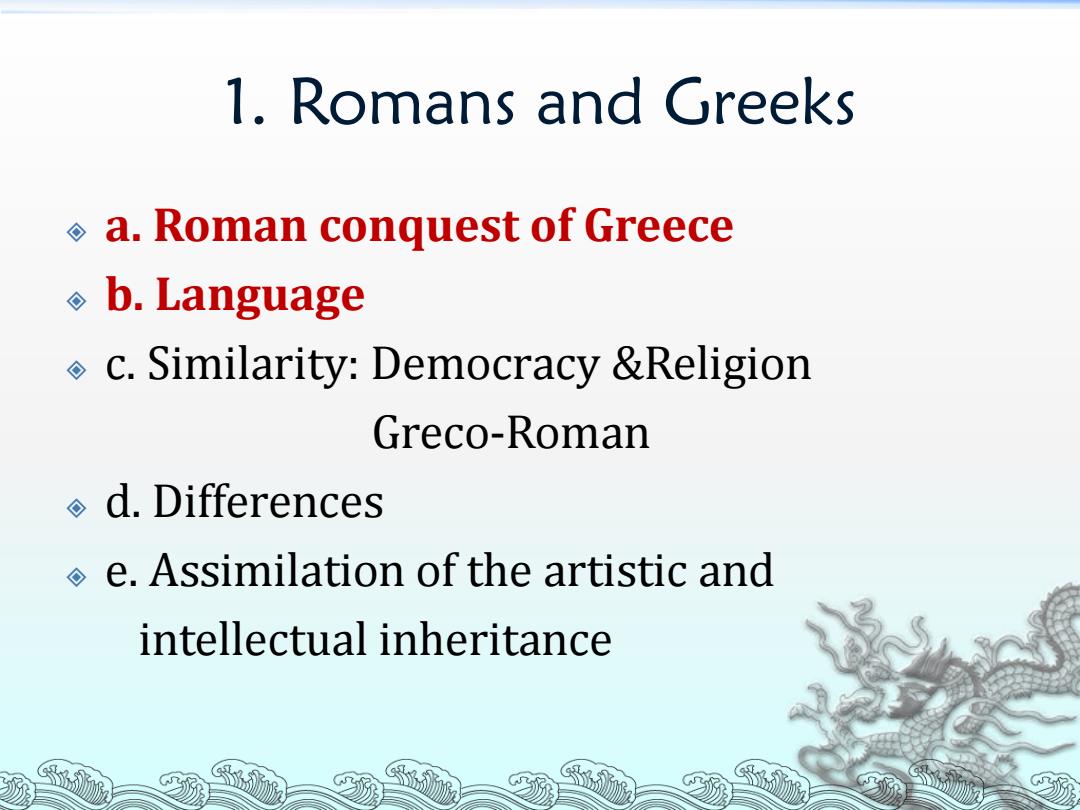 1. Romans and Greeks

a. Roman conquest of Greece

b. Language

c. Similarity: Democracy &Religion
Greco-Roman

d. Differences

e. Assimilation of the artistic and intellectual inheritance